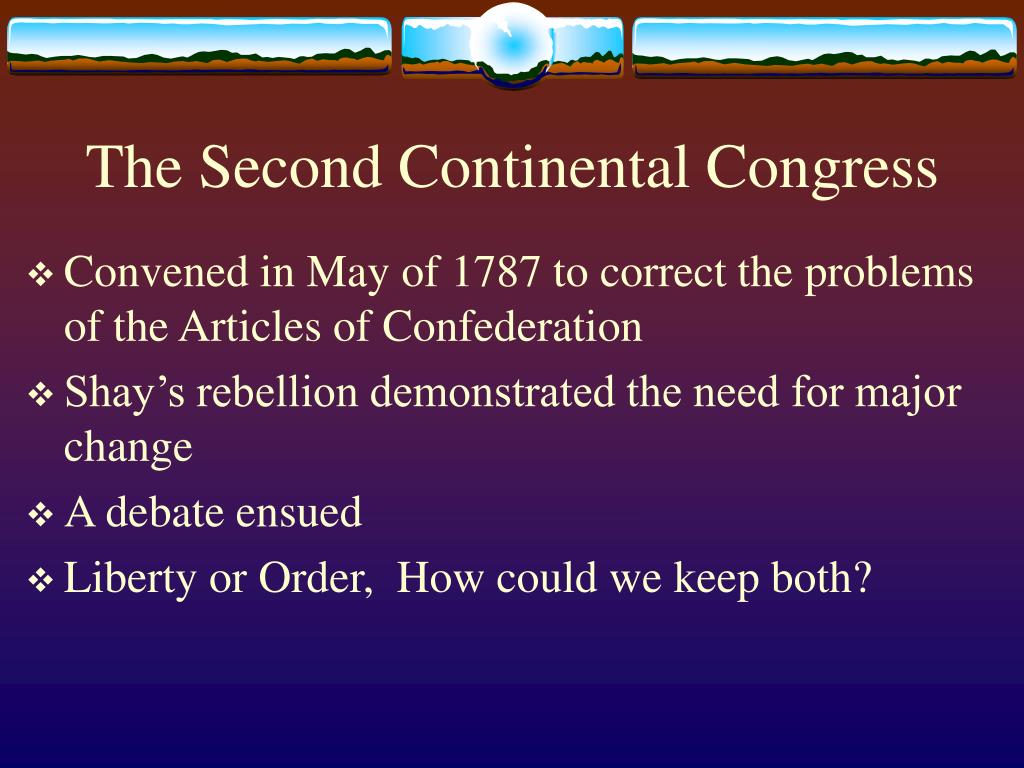 The Second Continental Congress

❖ Convened in May of 1787 to correct the problems of the Articles of Confederation

❖ Shay’s rebellion demonstrated the need for major change

❖ A debate ensued

❖ Liberty or Order,  How could we keep both?